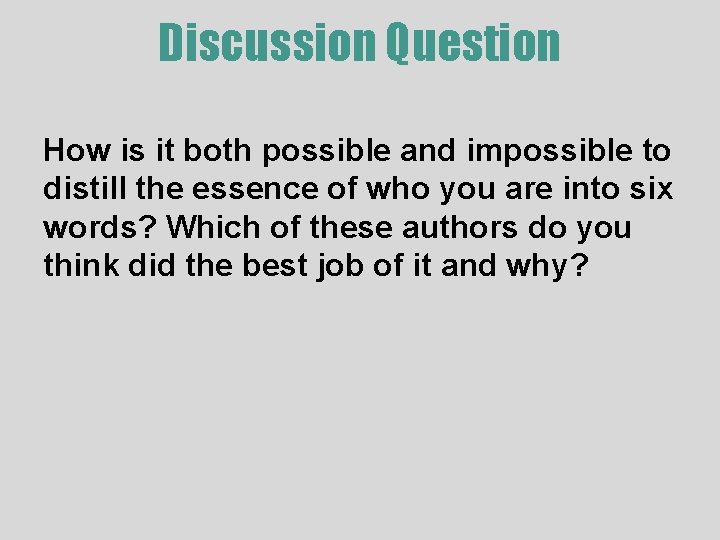 Discussion Question

How is it both possible and impossible to distill the essence of who you are into six words? Which of these authors do you think did the best job of it and why?